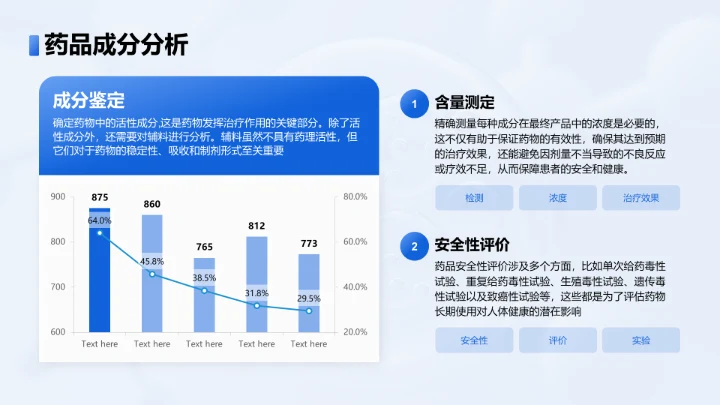 药品成分分析

成分鉴定

确定药物中的活性成分,这是药物发挥治疗作用的关键部分。除了活性成分外，还需要对辅料进行分析。辅料虽然不具有药理活性，但它们对于药物的稳定性、吸收和制剂形式至关重要

900
800
700
600

875
860
765
812
773

64.0%
45.8%
38.5%
31.8%
29.5%

80.0%
60.0%
40.0%
20.0%

Text here
Text here
Text here
Text here
Text here

1
含量测定

精确测量每种成分在最终产品中的浓度是必要的，这不仅有助于保证药物的有效性，确保其达到预期的治疗效果，还能避免因剂量不当导致的不良反应或疗效不足，从而保障患者的安全和健康。

检测
浓度
治疗效果

2
安全性评价

药品安全性评价涉及多个方面，比如单次给药毒性试验、重复给药毒性试验、生殖毒性试验、遗传毒性试验以及致癌性试验等，这些都是为了评估药物长期使用对人体健康的潜在影响

安全性
评价
实验